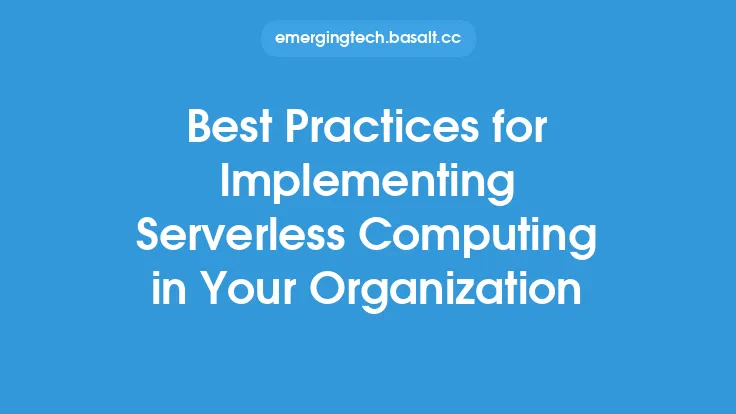 emergingtech.basalt.cc

Best Practices for Implementing Serverless Computing in Your Organization